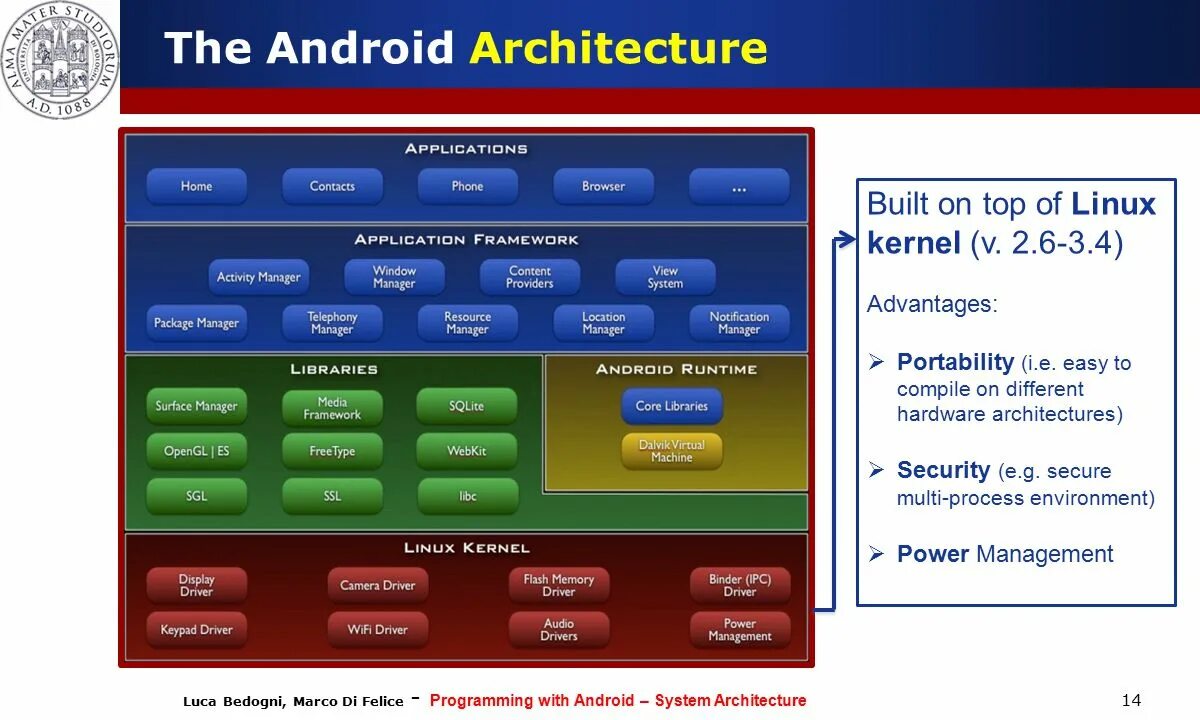 ALMA MATER STUDIORUM UNIVERSITÀ DI BOLOGNA A.D. 1088

The Android Architecture

APPLICATIONS

Home
Contacts
Phone
Browser
...

APPLICATION FRAMEWORK

Activity Manager
Window Manager
Content Providers
View System
Package Manager
Telephony Manager
Resource Manager
Location Manager
Notification Manager

LIBRARIES

Surface Manager
Media Framework
SQLite
OpenGL | ES
FreeType
WebKit
SGL
SSL
libc

ANDROID RUNTIME

Core Libraries
Dalvik Virtual Machine

LINUX KERNEL

Display Driver
Camera Driver
Flash Memory Driver
Binder (IPC) Driver
Keypad Driver
WiFi Driver
Audio Drivers
Power Management

Built on top of Linux kernel (v. 2.6-3.4)

Advantages:

➢ Portability (i.e. easy to compile on different hardware architectures)

➢ Security (e.g. secure multi-process environment)

➢ Power Management

Luca Bedogni, Marco Di Felice - Programming with Android – System Architecture

14